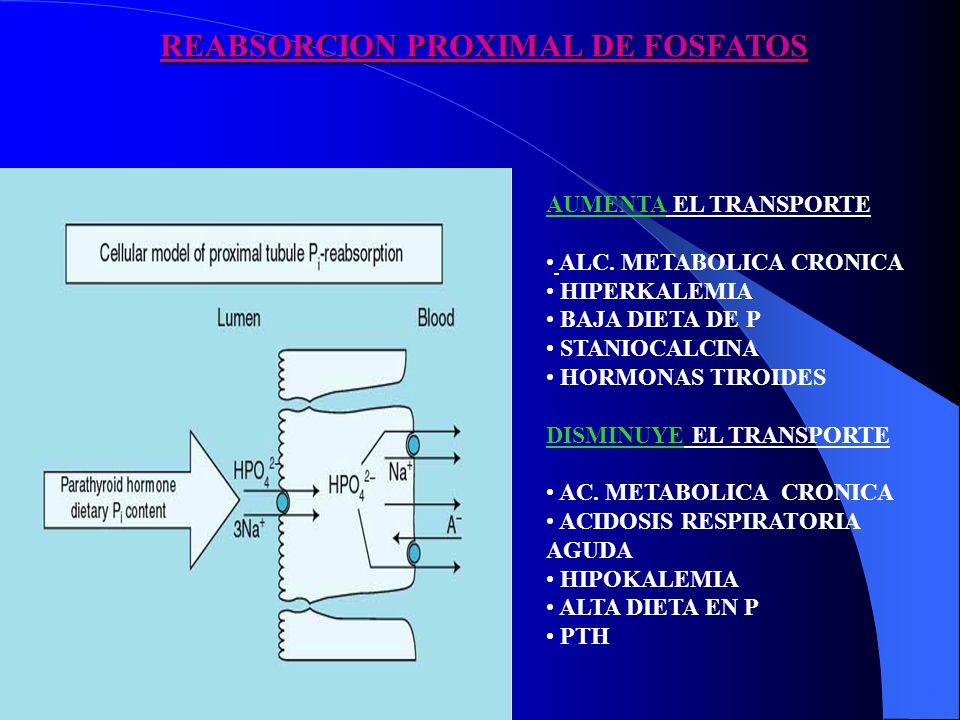 REABSORCION PROXIMAL DE FOSFATOS

Cellular model of proximal tubule $P_i$-reabsorption

Lumen

Blood

Parathyroid hormone dietary $P_i$ content

$HPO_4^{2-}$

$3Na^+$

$HPO_4^{2-}$

$Na^+$

$A^-$

AUMENTA EL TRANSPORTE

• ALC. METABOLICA CRONICA
• HIPERKALEMIA
• BAJA DIETA DE P
• STANIOCALCINA
• HORMONAS TIROIDES

DISMINUYE EL TRANSPORTE

• AC. METABOLICA CRONICA
• ACIDOSIS RESPIRATORIA AGUDA
• HIPOKALEMIA
• ALTA DIETA EN P
• PTH